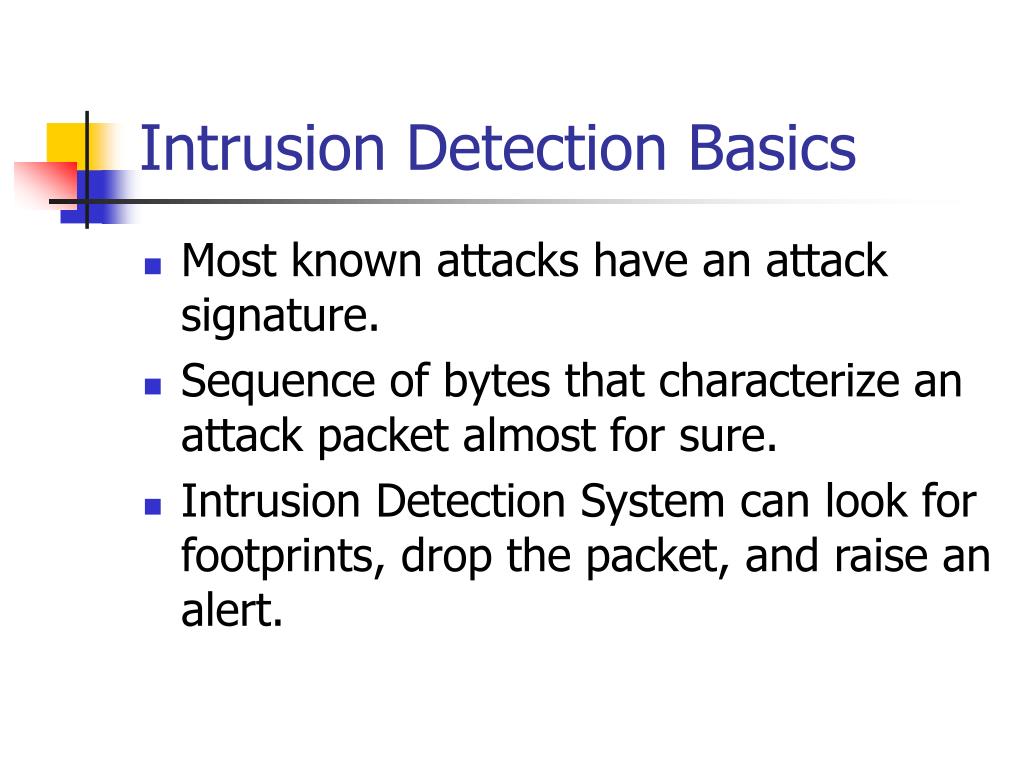 Intrusion Detection Basics

- Most known attacks have an attack signature.
- Sequence of bytes that characterize an attack packet almost for sure.
- Intrusion Detection System can look for footprints, drop the packet, and raise an alert.